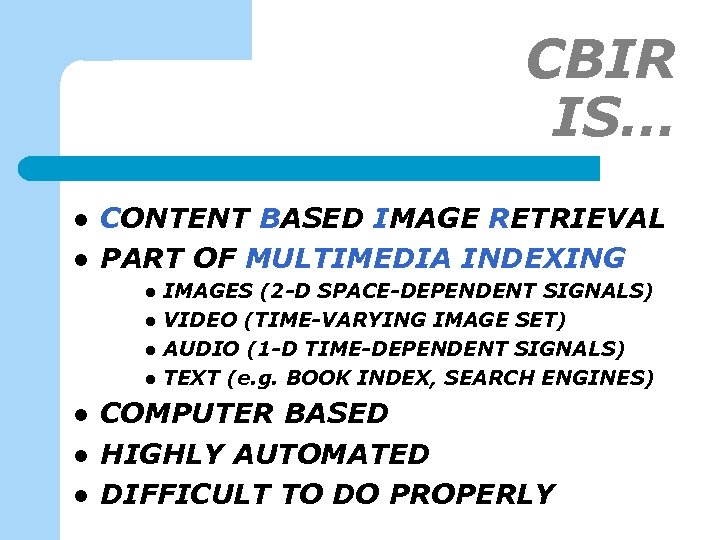 CBIR IS…

- CONTENT BASED IMAGE RETRIEVAL
- PART OF MULTIMEDIA INDEXING
  - IMAGES (2-D SPACE-DEPENDENT SIGNALS)
  - VIDEO (TIME-VARYING IMAGE SET)
  - AUDIO (1-D TIME-DEPENDENT SIGNALS)
  - TEXT (e.g. BOOK INDEX, SEARCH ENGINES)
- COMPUTER BASED
- HIGHLY AUTOMATED
- DIFFICULT TO DO PROPERLY